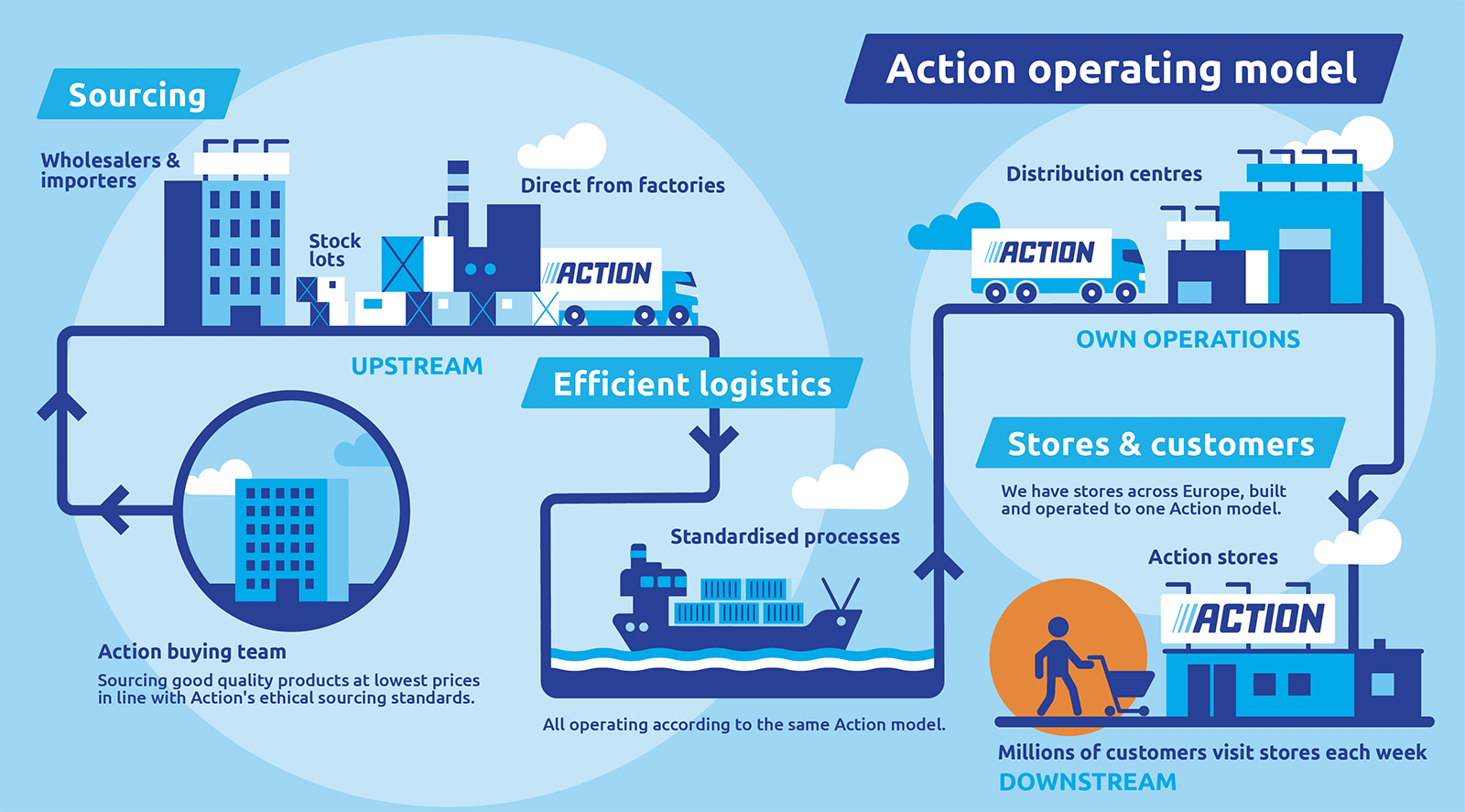 Action operating model

Sourcing

Wholesalers & importers

Stock lots

Direct from factories

ACTION

UPSTREAM

Action buying team

Sourcing good quality products at lowest prices in line with Action's ethical sourcing standards.

Efficient logistics

Standardised processes

All operating according to the same Action model.

Distribution centres

ACTION

OWN OPERATIONS

Stores & customers

We have stores across Europe, built and operated to one Action model.

Action stores

ACTION

Millions of customers visit stores each week

DOWNSTREAM